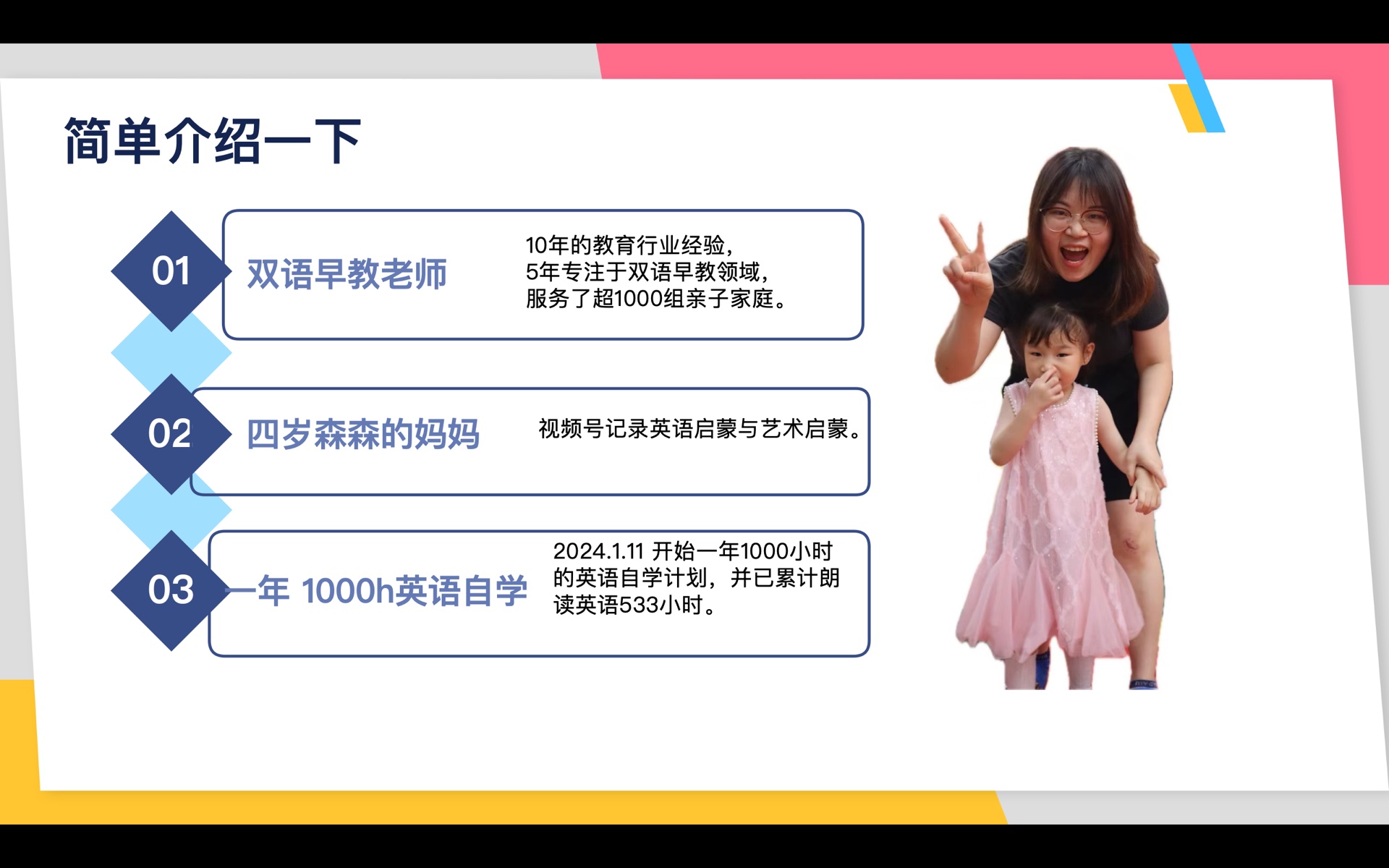 简单介绍一下

01

双语早教老师

10年的教育行业经验，
5年专注于双语早教领域，
服务了超1000组亲子家庭。

02

四岁森森的妈妈

视频号记录英语启蒙与艺术启蒙。

03

一年 1000h英语自学

2024.1.11 开始一年1000小时的英语自学计划，并已累计朗读英语533小时。